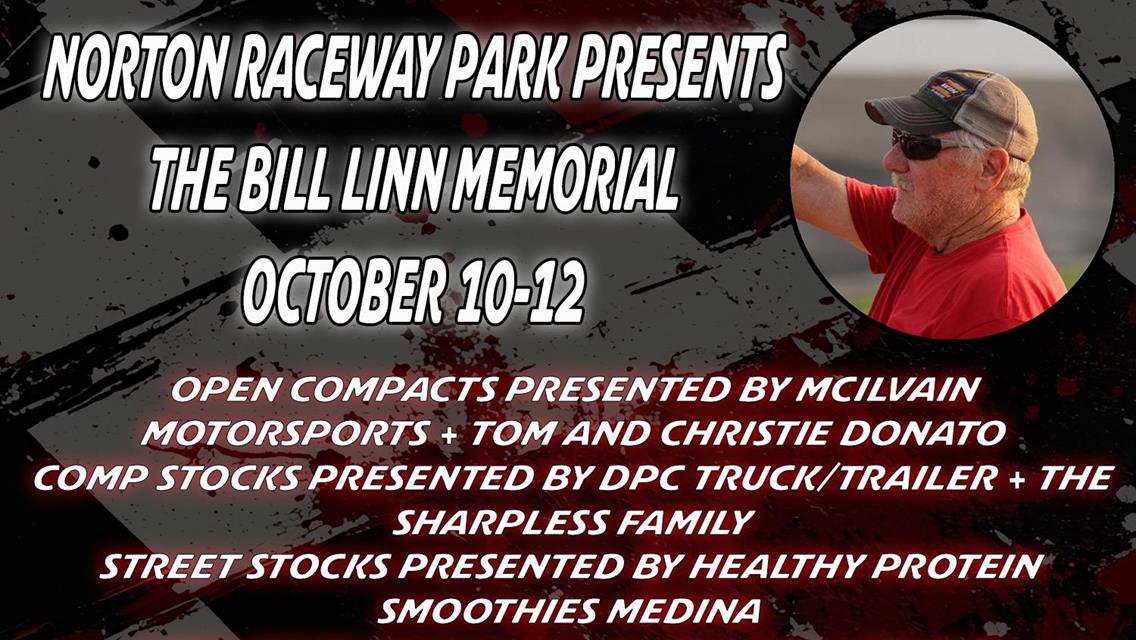 NORTON RACEWAY PARK PRESENTS
THE BILL LINN MEMORIAL
OCTOBER 10-12

OPEN COMPACTS PRESENTED BY MCILVAIN MOTORSPORTS + TOM AND CHRISTIE DONATO
COMP STOCKS PRESENTED BY DPC TRUCK/TRAILER + THE SHARPLESS FAMILY
STREET STOCKS PRESENTED BY HEALTHY PROTEIN SMOOTHIES MEDINA